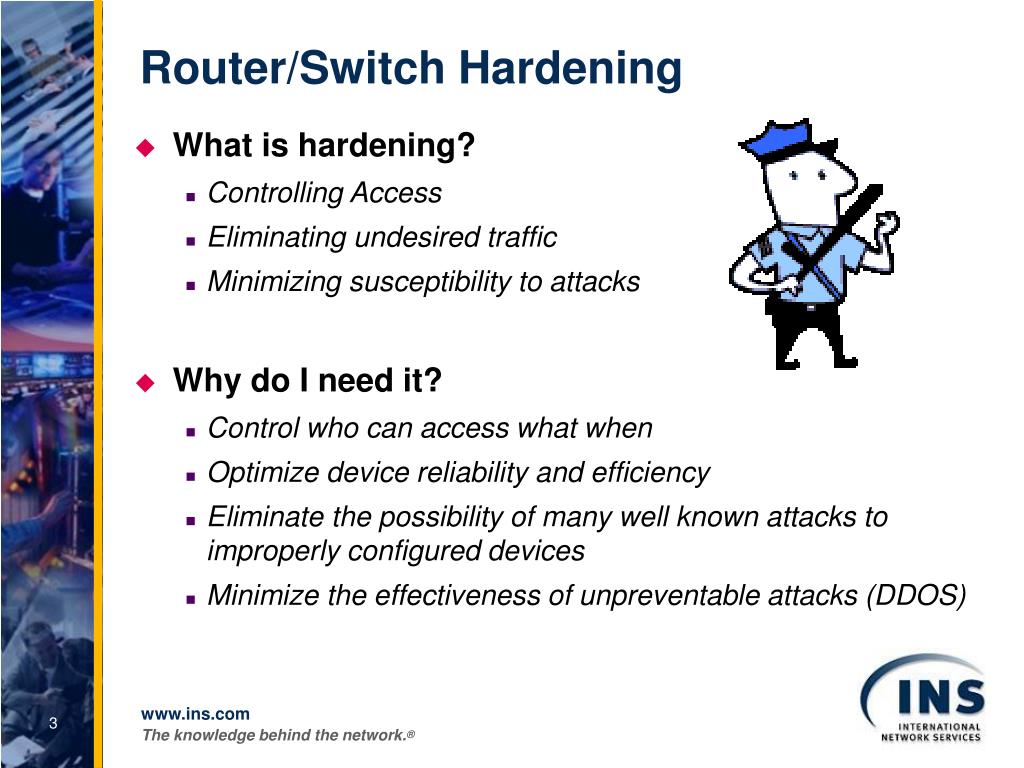 Router/Switch Hardening

What is hardening?

Controlling Access

Eliminating undesired traffic

Minimizing susceptibility to attacks

Why do I need it?

Control who can access what when

Optimize device reliability and efficiency

Eliminate the possibility of many well known attacks to improperly configured devices

Minimize the effectiveness of unpreventable attacks (DDOS)

3

www.ins.com

The knowledge behind the network.®

INS

INTERNATIONAL NETWORK SERVICES